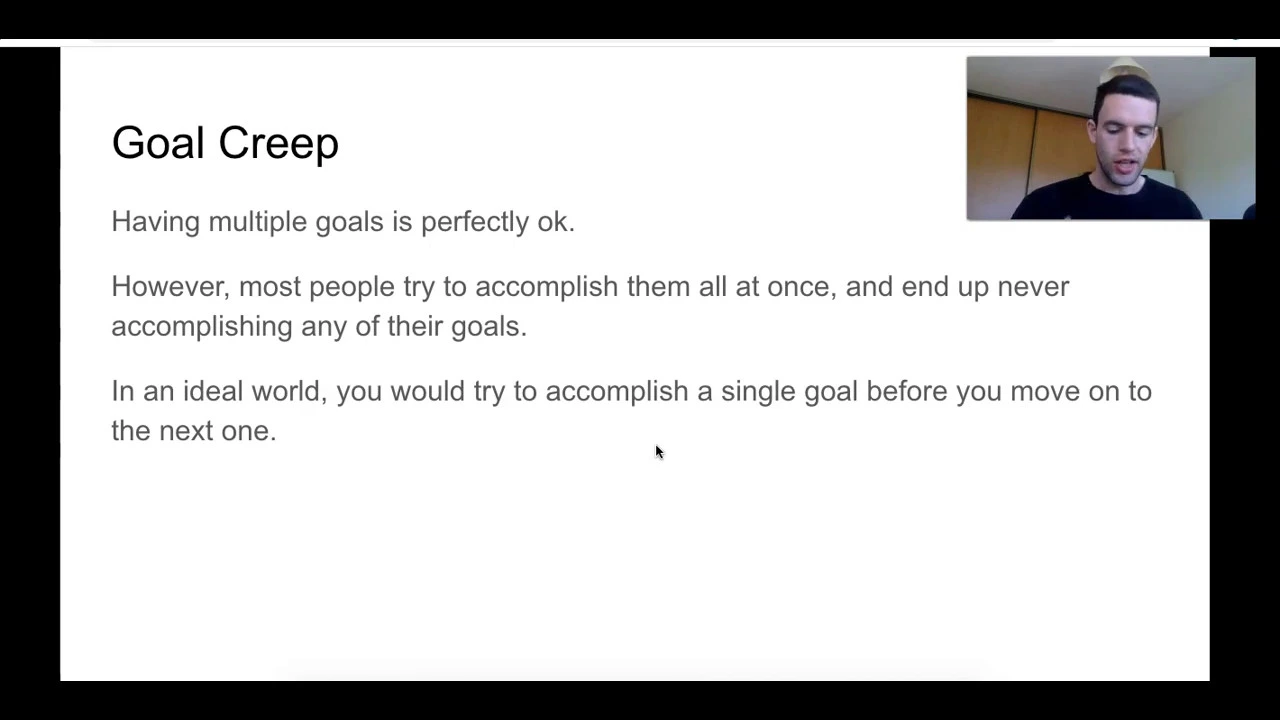 Goal Creep

Having multiple goals is perfectly ok.

However, most people try to accomplish them all at once, and end up never accomplishing any of their goals.

In an ideal world, you would try to accomplish a single goal before you move on to the next one.